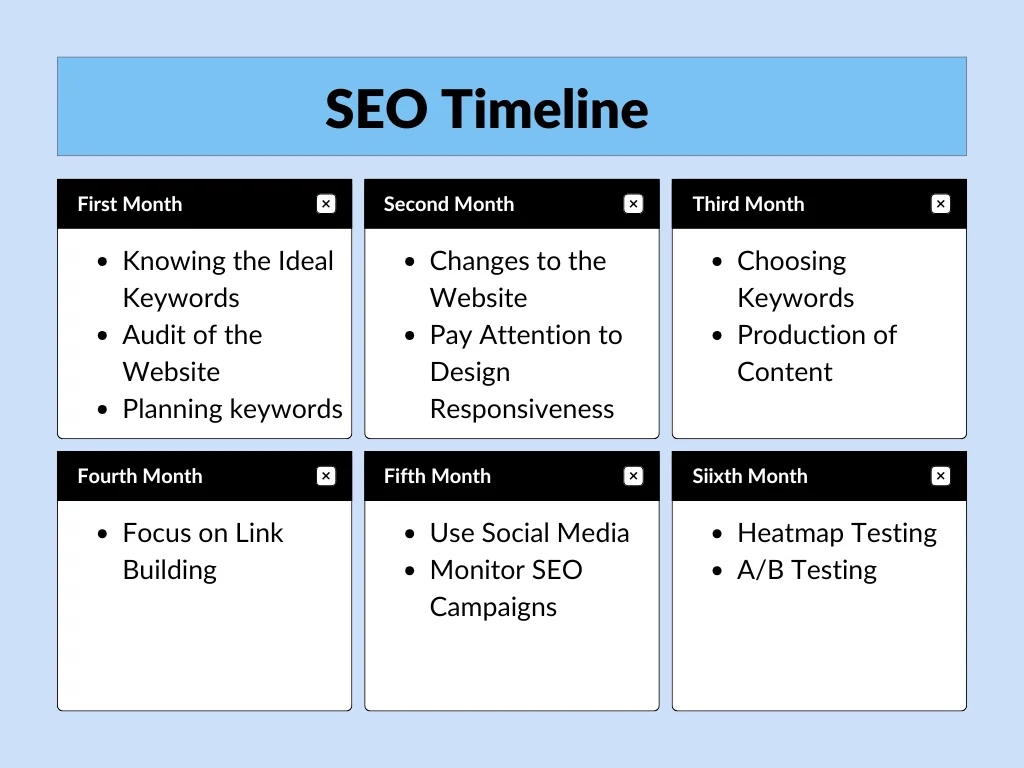 SEO Timeline

First Month

- Knowing the Ideal Keywords
- Audit of the Website
- Planning keywords

Second Month

- Changes to the Website
- Pay Attention to Design Responsiveness

Third Month

- Choosing Keywords
- Production of Content

Fourth Month

- Focus on Link Building

Fifth Month

- Use Social Media
- Monitor SEO Campaigns

Siixth Month

- Heatmap Testing
- A/B Testing